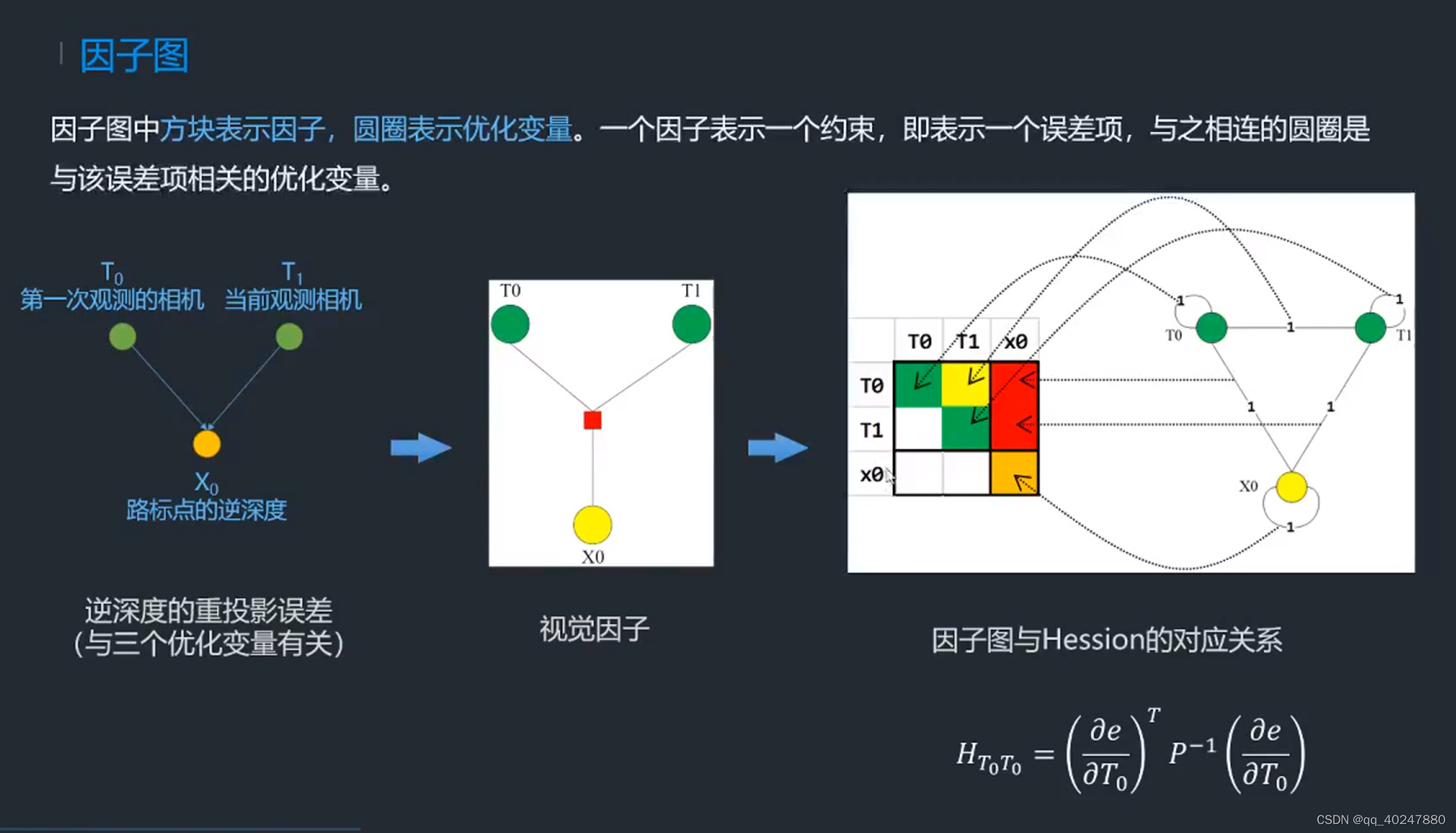 因子图

因子图中方块表示因子，圆圈表示优化变量。一个因子表示一个约束，即表示一个误差项，与之相连的圆圈是与该误差项相关的优化变量。

$T_0$
第一次观测的相机

$T_1$
当前观测相机

$X_0$
路标点的逆深度

逆深度的重投影误差
(与三个优化变量有关)

T0
T1
X0

视觉因子

| | T0 | T1 | x0 |
|---|---|---|---|
| T0 | | | |
| T1 | | | |
| x0 | | | |

1
1
1
T0
T1
1
1
X0
1

因子图与Hession的对应关系

$H_{T_0T_0} = \left(\frac{\partial e}{\partial T_0}\right)^T P^{-1} \left(\frac{\partial e}{\partial T_0}\right)$

CSDN @qq_40247880